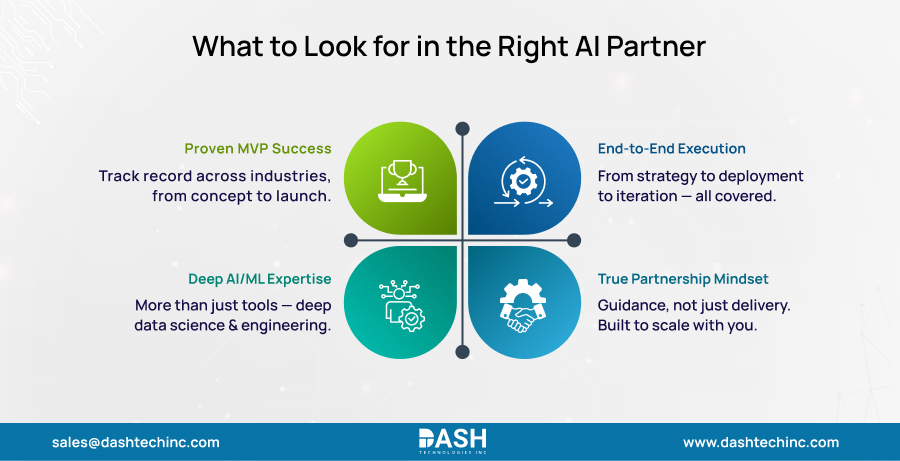 What to Look for in the Right AI Partner

Proven MVP Success

Track record across industries, from concept to launch.

End-to-End Execution

From strategy to deployment to iteration — all covered.

Deep AI/ML Expertise

More than just tools — deep data science & engineering.

True Partnership Mindset

Guidance, not just delivery. Built to scale with you.

sales@dashtechinc.com

DASH TECHNOLOGIES INC

www.dashtechinc.com